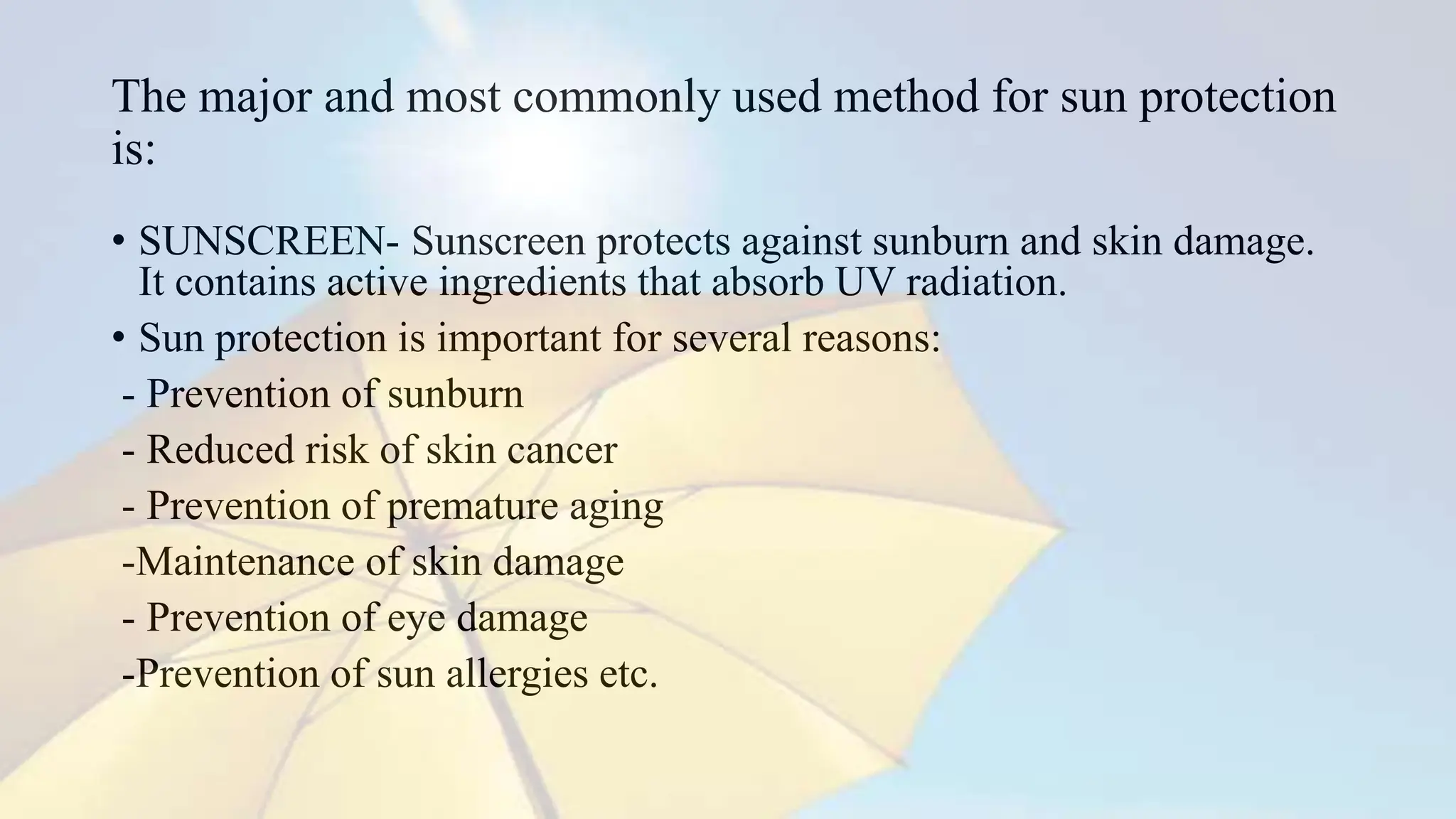 The major and most commonly used method for sun protection is:

• SUNSCREEN- Sunscreen protects against sunburn and skin damage. It contains active ingredients that absorb UV radiation.
• Sun protection is important for several reasons:
- Prevention of sunburn
- Reduced risk of skin cancer
- Prevention of premature aging
-Maintenance of skin damage
- Prevention of eye damage
-Prevention of sun allergies etc.